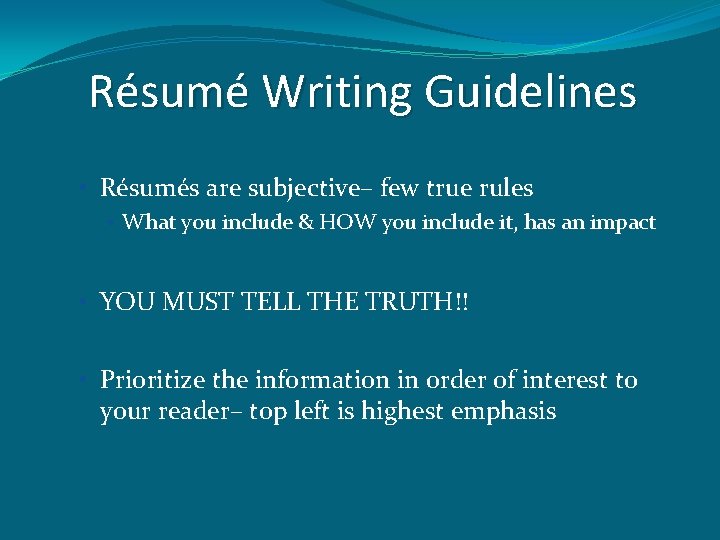 Résumé Writing Guidelines

Résumés are subjective– few true rules

What you include & HOW you include it, has an impact

YOU MUST TELL THE TRUTH!!

Prioritize the information in order of interest to your reader– top left is highest emphasis